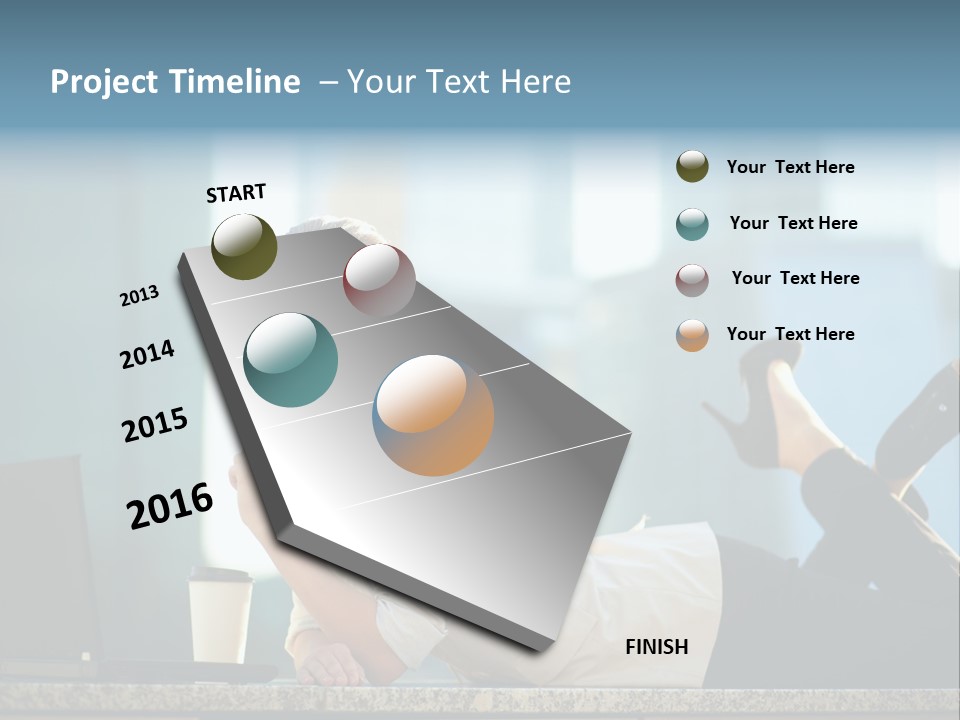 Project Timeline – Your Text Here

START

2013

2014

2015

2016

FINISH

Your Text Here

Your Text Here

Your Text Here

Your Text Here